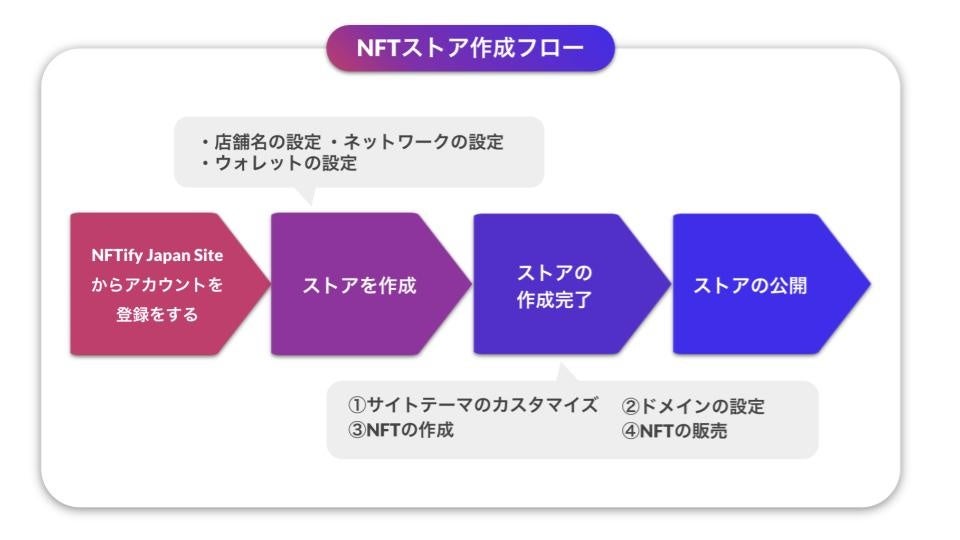 NFTストア作成フロー

・店舗名の設定 ・ネットワークの設定
・ウォレットの設定

NFTify Japan Site からアカウントを登録をする

ストアを作成

ストアの作成完了

ストアの公開

①サイトテーマのカスタマイズ ②ドメインの設定
③NFTの作成 ④NFTの販売